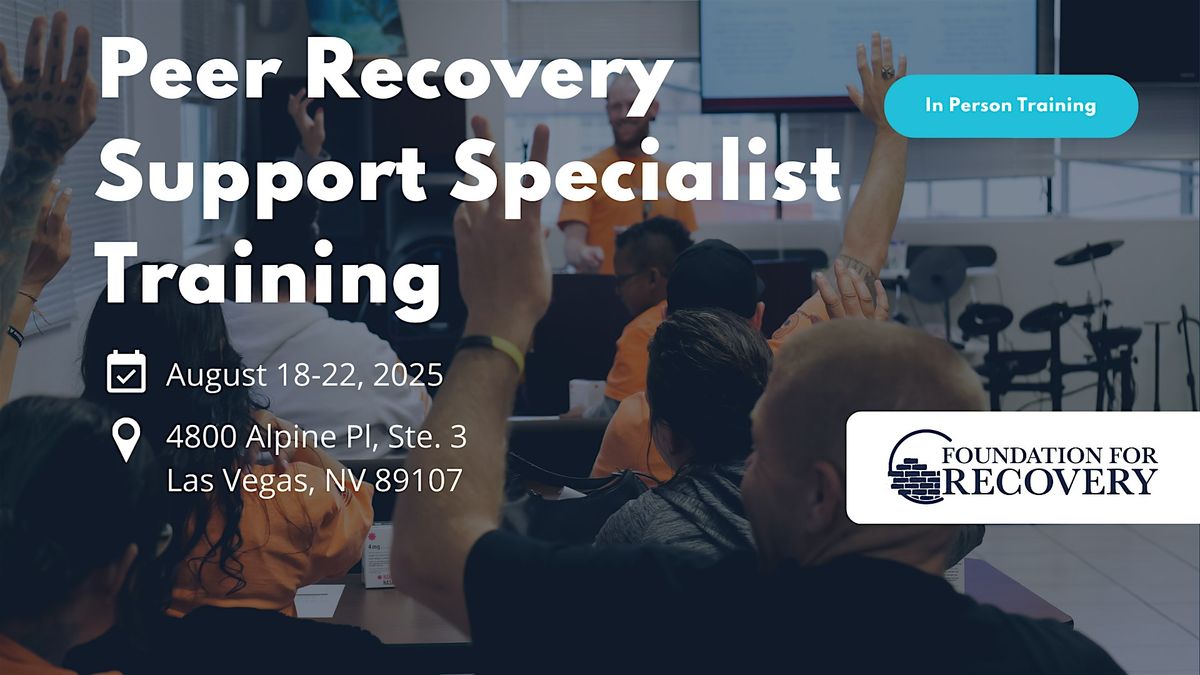 Peer Recovery Support Specialist Training

In Person Training

August 18-22, 2025

4800 Alpine Pl, Ste. 3
Las Vegas, NV 89107

FOUNDATION FOR RECOVERY